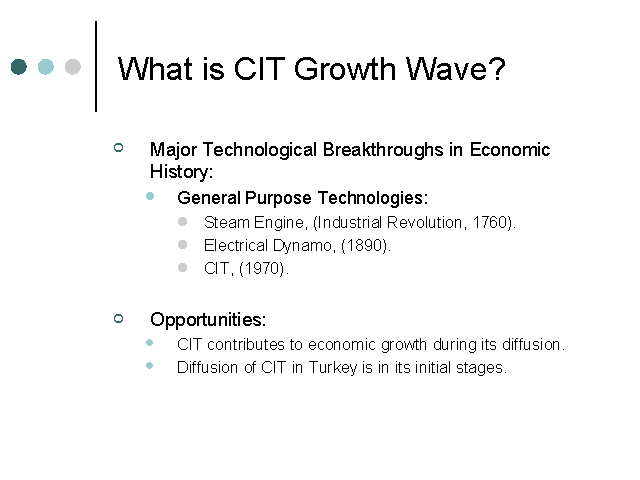 What is CIT Growth Wave?

Major Technological Breakthroughs in Economic History:

General Purpose Technologies:

Steam Engine, (Industrial Revolution, 1760).

Electrical Dynamo, (1890).

CIT, (1970).

Opportunities:

CIT contributes to economic growth during its diffusion.

Diffusion of CIT in Turkey is in its initial stages.